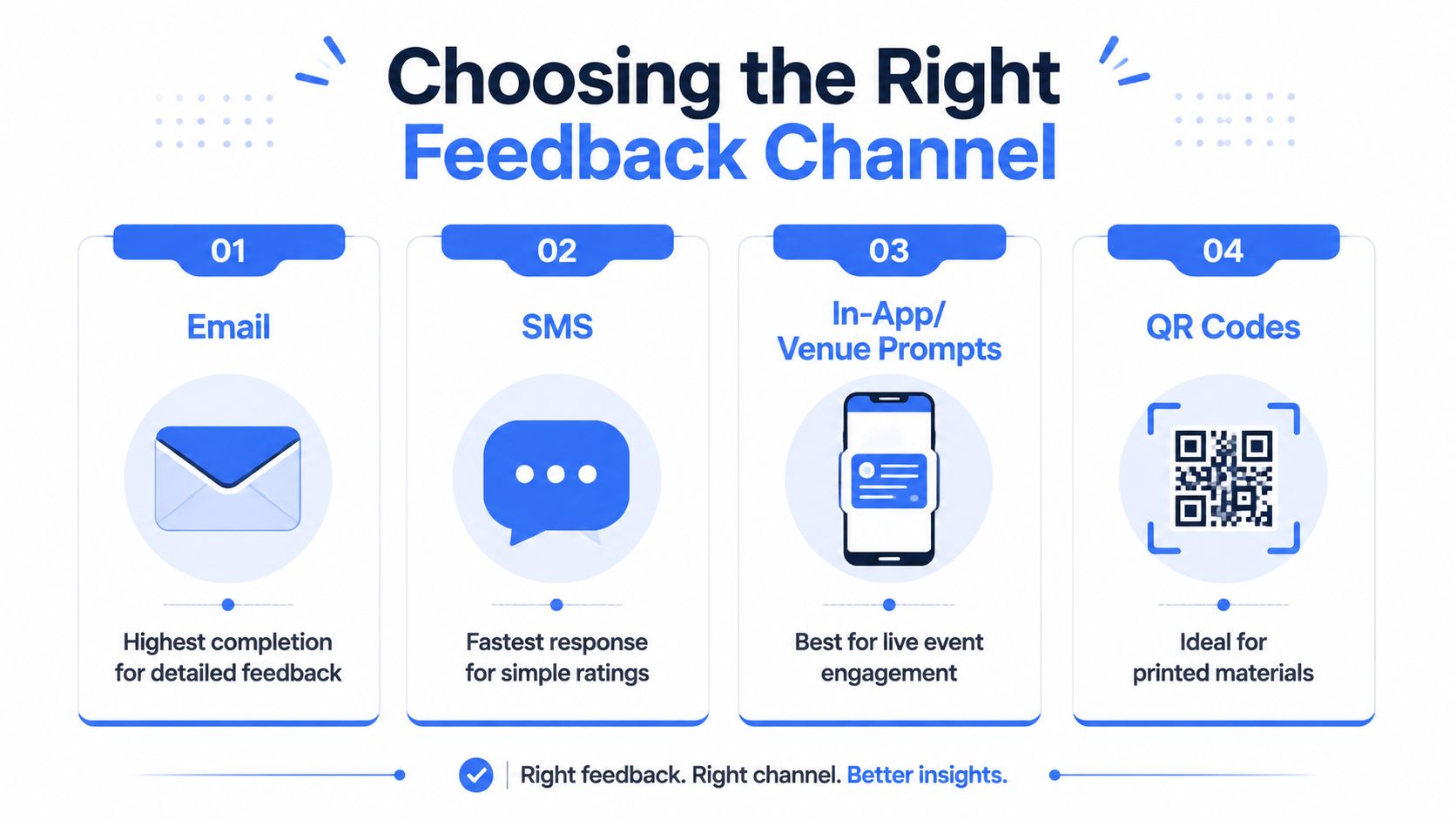 Choosing the Right
Feedback Channel

01
Email
Highest completion for detailed feedback

02
SMS
Fastest response for simple ratings

03
In-App/ Venue Prompts
Best for live event engagement

04
QR Codes
Ideal for printed materials

Right feedback. Right channel. Better insights.